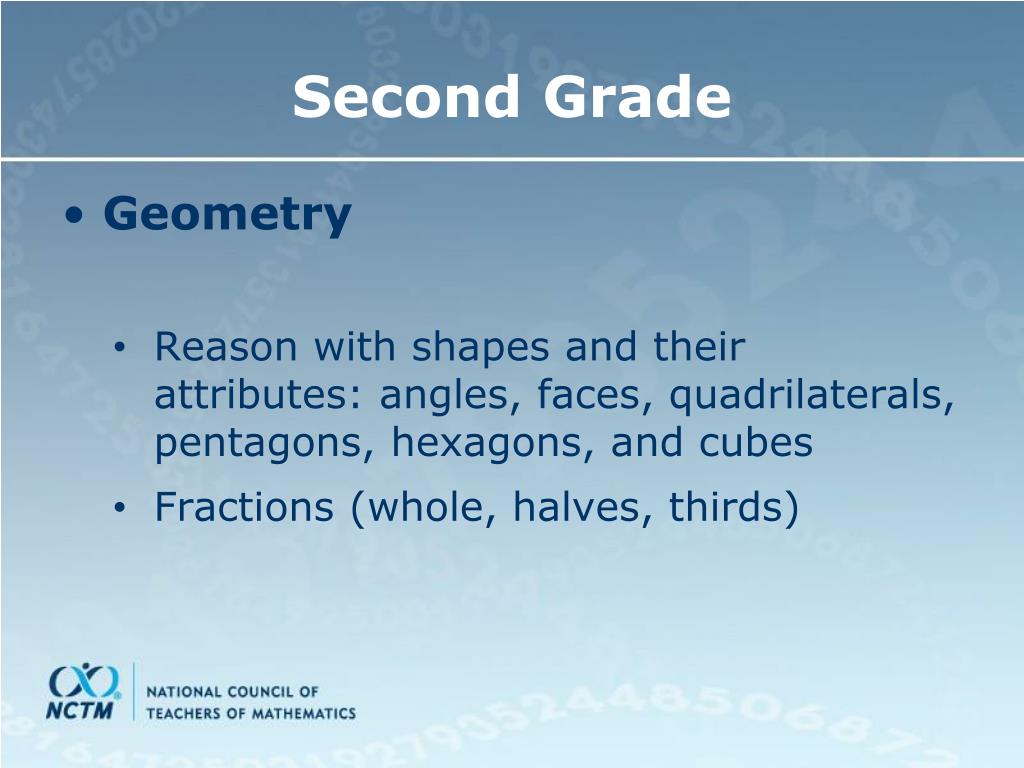 Second Grade

• Geometry

• Reason with shapes and their attributes: angles, faces, quadrilaterals, pentagons, hexagons, and cubes
• Fractions (whole, halves, thirds)

NCTM NATIONAL COUNCIL OF TEACHERS OF MATHEMATICS